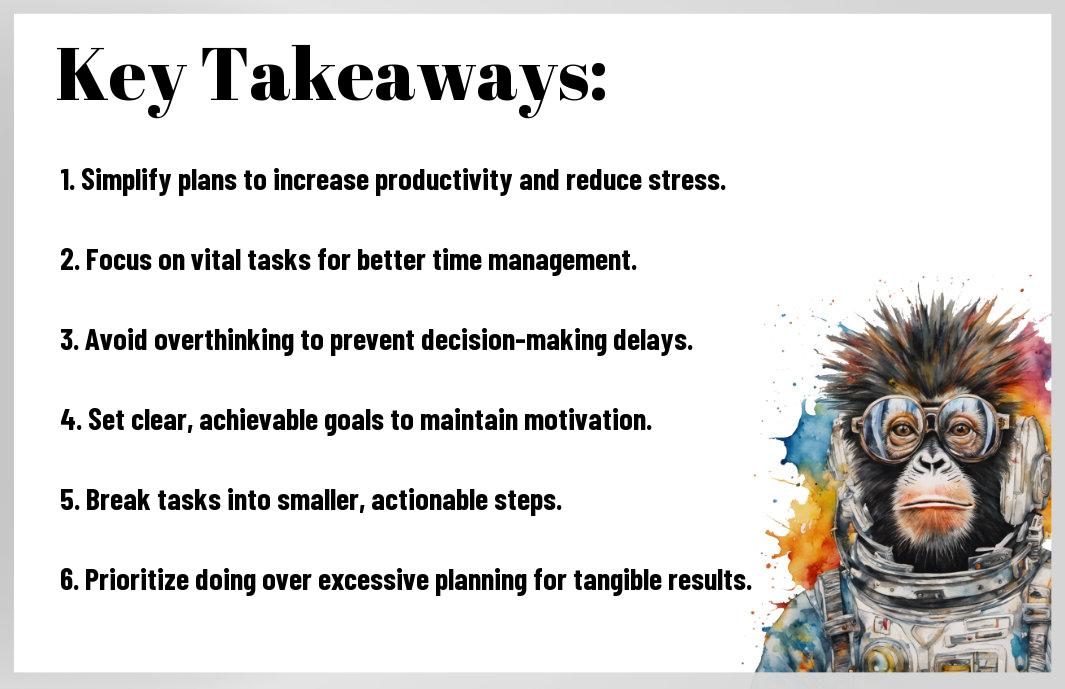 Key Takeaways:

1. Simplify plans to increase productivity and reduce stress.

2. Focus on vital tasks for better time management.

3. Avoid overthinking to prevent decision-making delays.

4. Set clear, achievable goals to maintain motivation.

5. Break tasks into smaller, actionable steps.

6. Prioritize doing over excessive planning for tangible results.